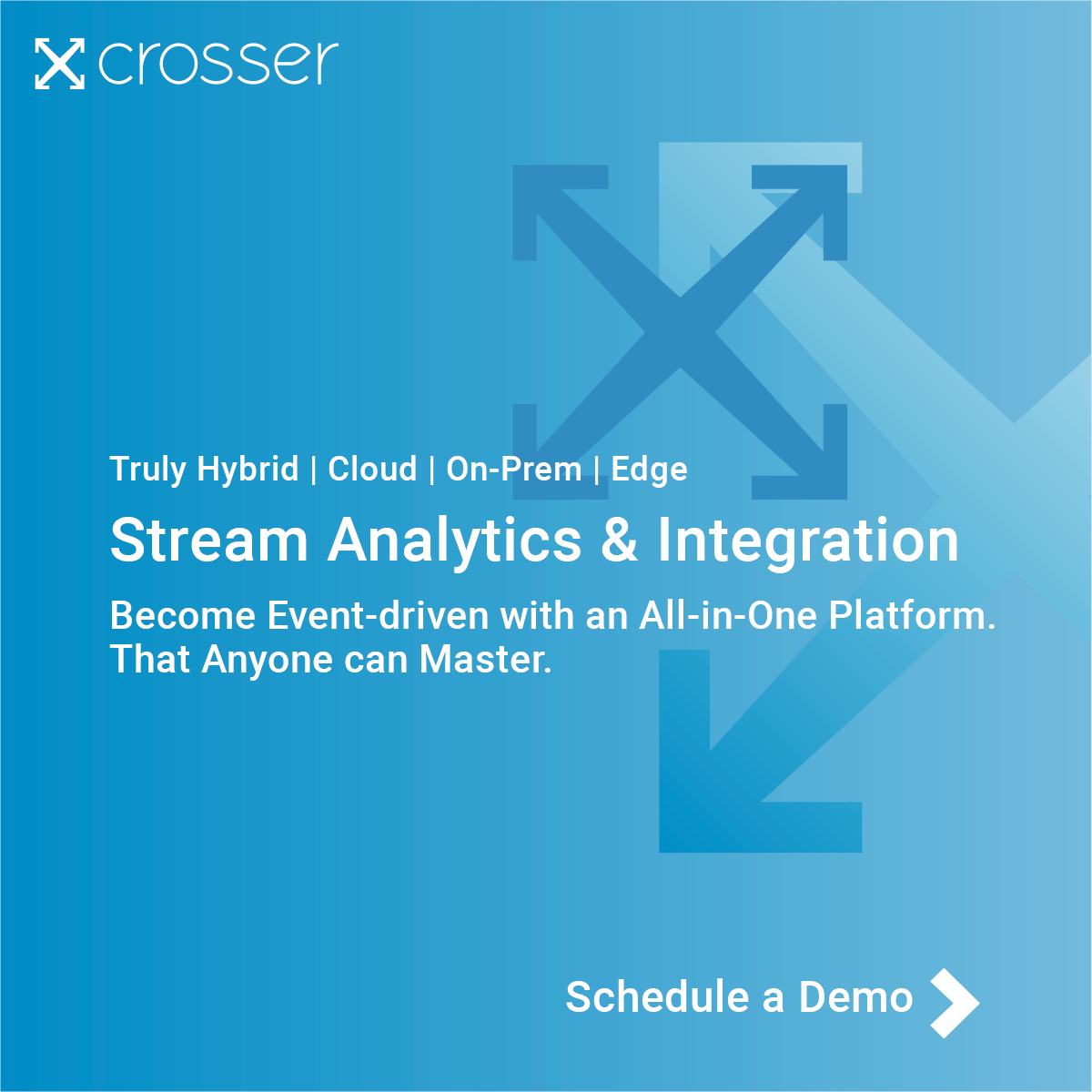 crosser

Truly Hybrid | Cloud | On-Prem | Edge

Stream Analytics & Integration

Become Event-driven with an All-in-One Platform. That Anyone can Master.

Schedule a Demo